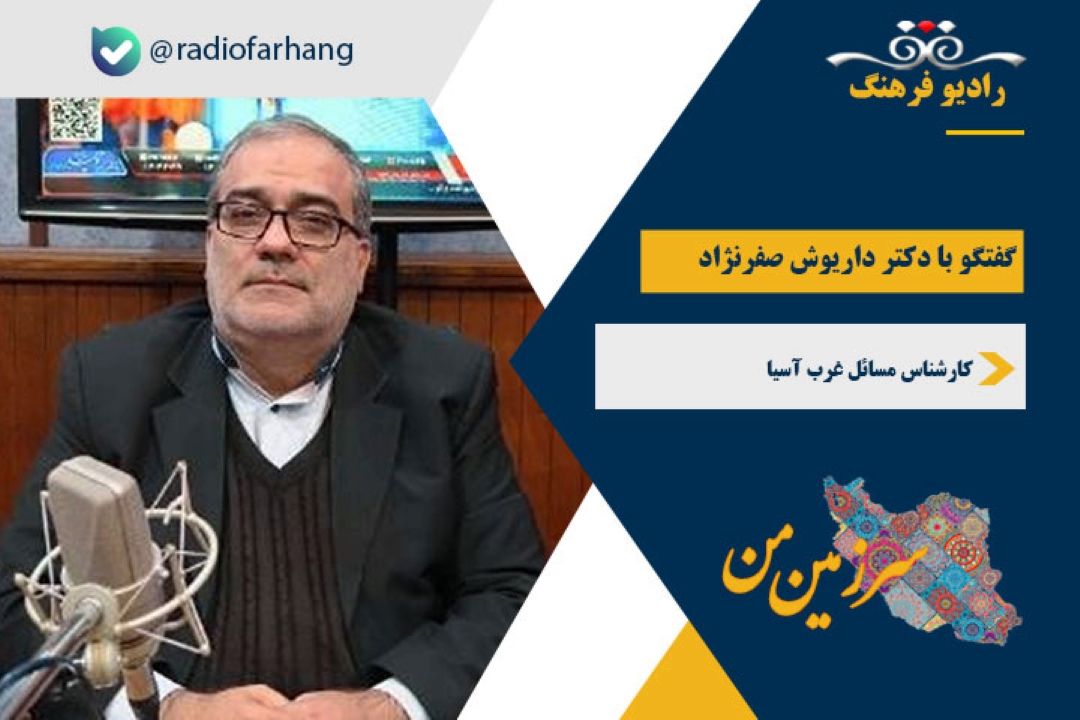 @radiofarhang

رادیو فرهنگ

گفتگو با دکتر داریوش صفرنژاد

کارشناس مسائل غرب آسیا

سرزمین من